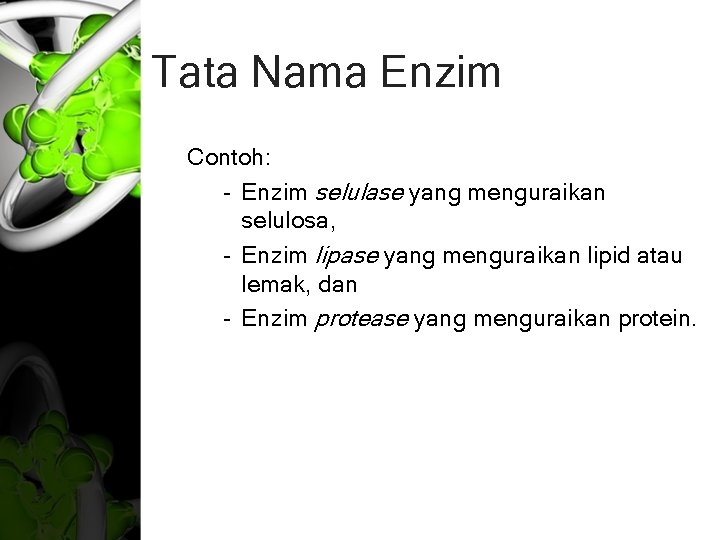 Tata Nama Enzim

Contoh:

- Enzim selulase yang menguraikan selulosa,
- Enzim lipase yang menguraikan lipid atau lemak, dan
- Enzim protease yang menguraikan protein.